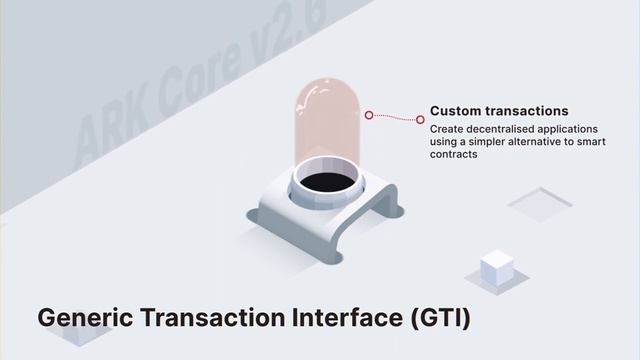 ARK Core v2.6

Custom transactions
Create decentralised applications using a simpler alternative to smart contracts

Generic Transaction Interface (GTI)